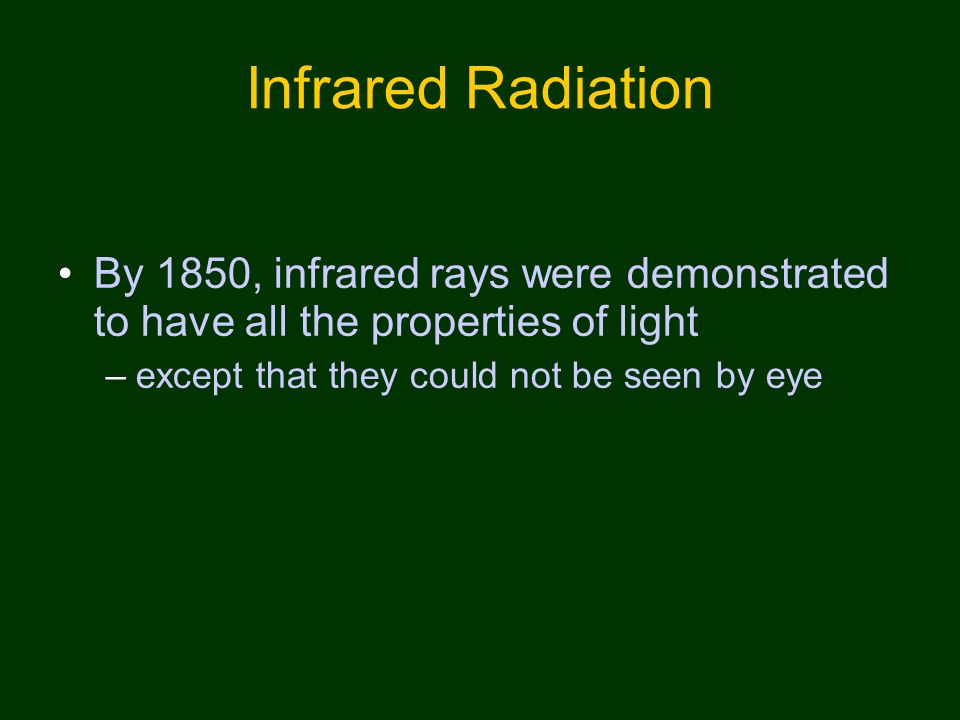 Infrared Radiation

• By 1850, infrared rays were demonstrated to have all the properties of light

– except that they could not be seen by eye